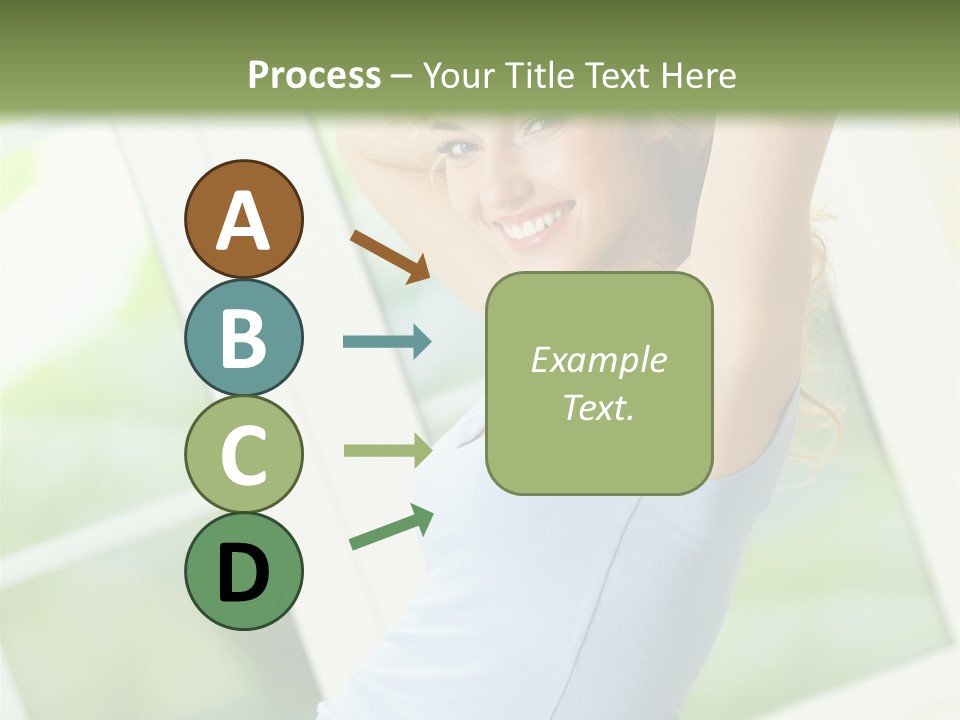 Process – Your Title Text Here

A

B

C

D

Example Text.